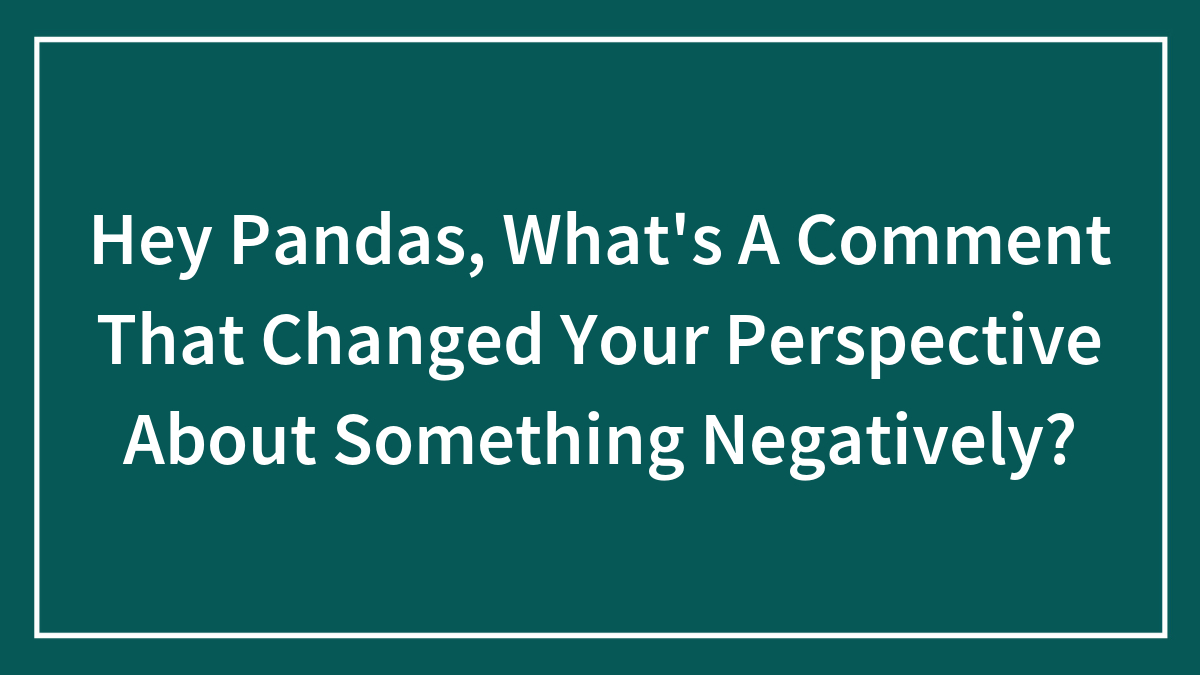 Hey Pandas, What's A Comment That Changed Your Perspective About Something Negatively?